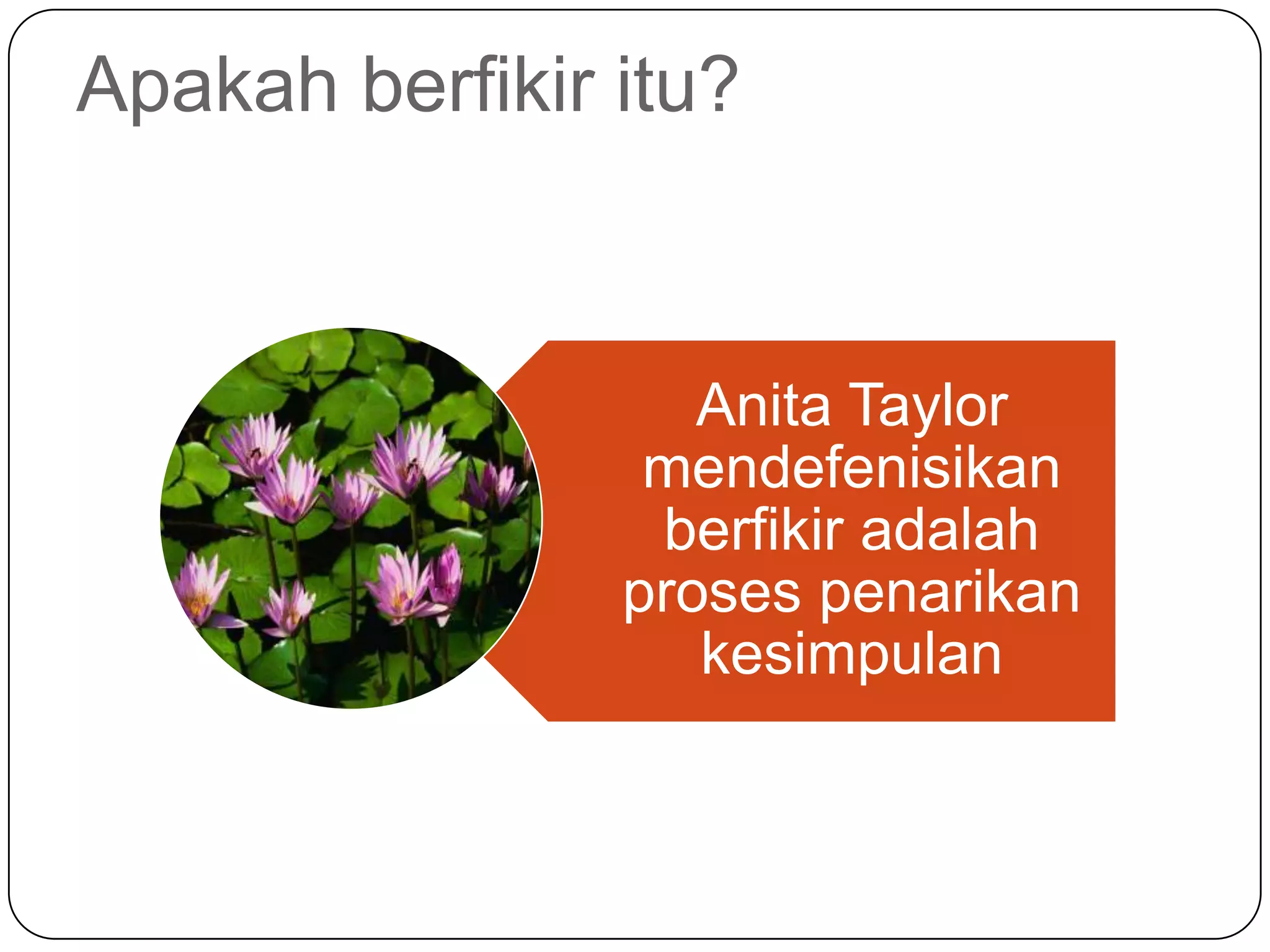 Apakah berfikir itu?

Anita Taylor mendefenisikan berfikir adalah proses penarikan kesimpulan